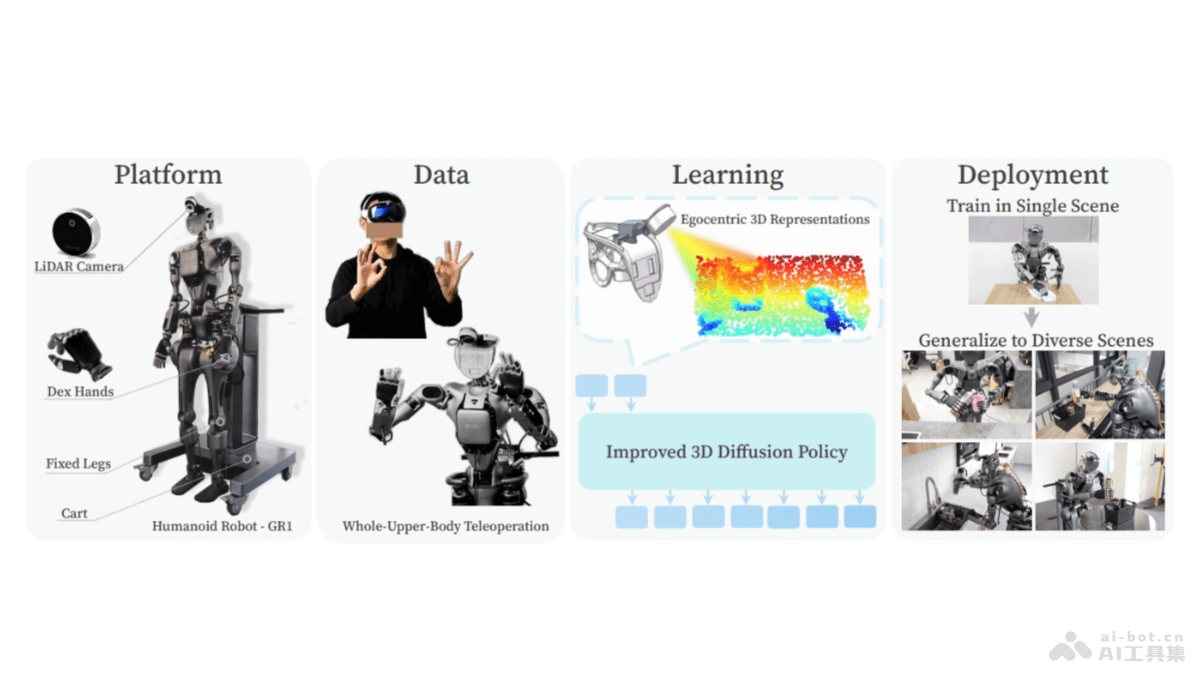 Platform

LiDAR Camera

Dex Hands

Fixed Legs

Cart

Humanoid Robot - GR1

Data

Whole-Upper-Body Teleoperation

Learning

Egocentric 3D Representations

Improved 3D Diffusion Policy

Deployment

Train in Single Scene

Generalize to Diverse Scenes

ai-bot.cn
AI工具集